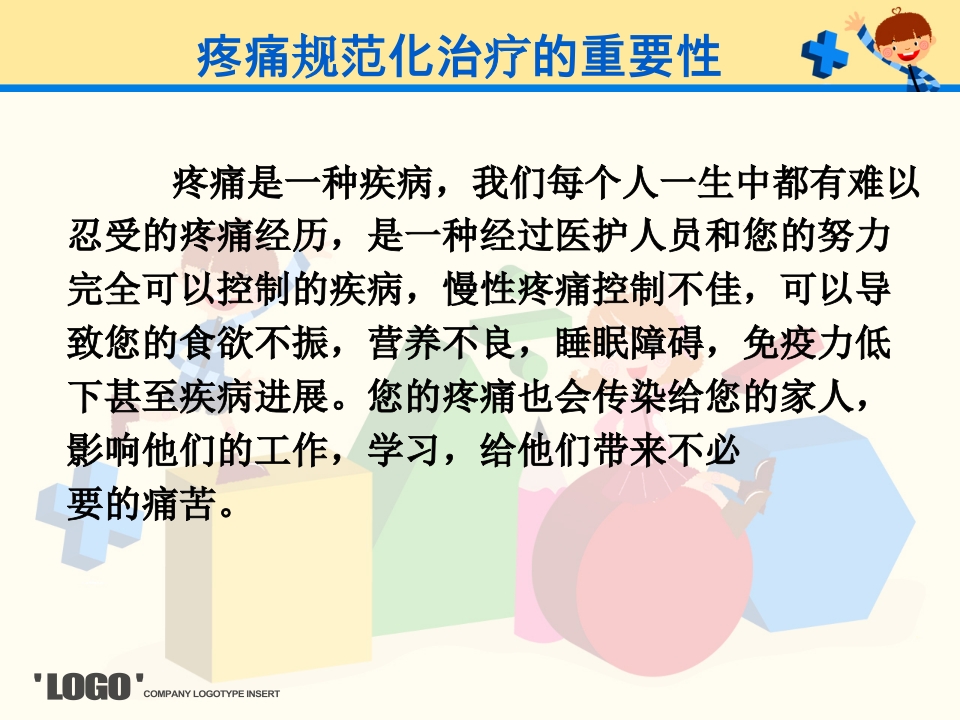 疼痛规范化治疗的重要性

疼痛是一种疾病，我们每个人一生中都有难以忍受的疼痛经历，是一种经过医护人员和您的努力完全可以控制的疾病，慢性疼痛控制不佳，可以导致您的食欲不振，营养不良，睡眠障碍，免疫力低下甚至疾病进展。您的疼痛也会传染给您的家人，影响他们的工作，学习，给他们带来不必要的痛苦。

'LOGO' COMPANY LOGOTYPE INSERT